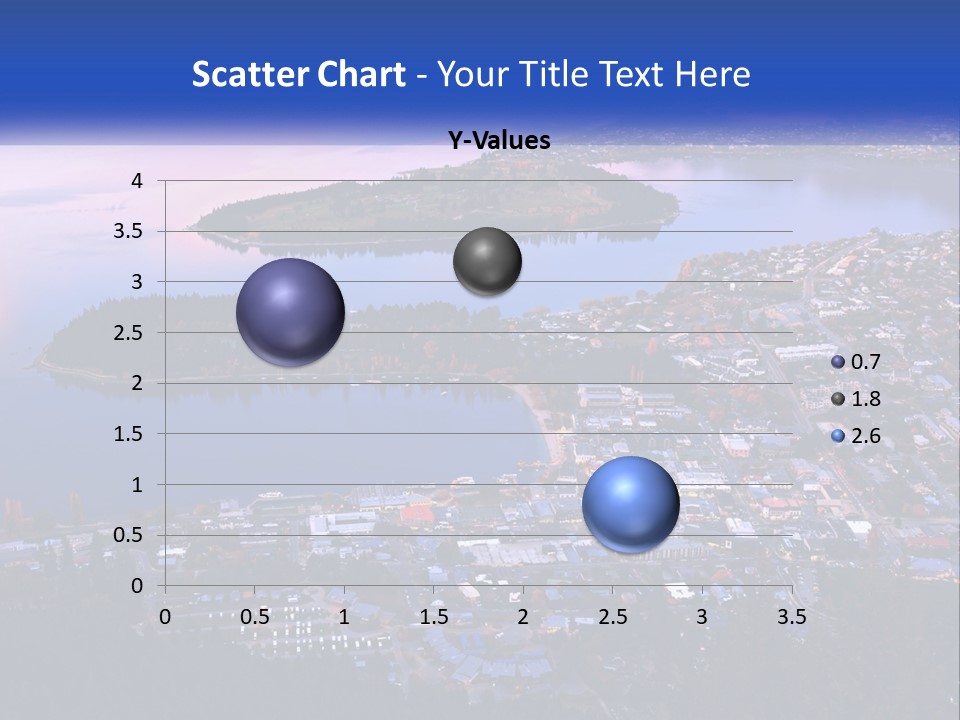 Scatter Chart - Your Title Text Here

Y-Values

4
3.5
3
2.5
2
1.5
1
0.5
0

0 0.5 1 1.5 2 2.5 3 3.5

0.7
1.8
2.6